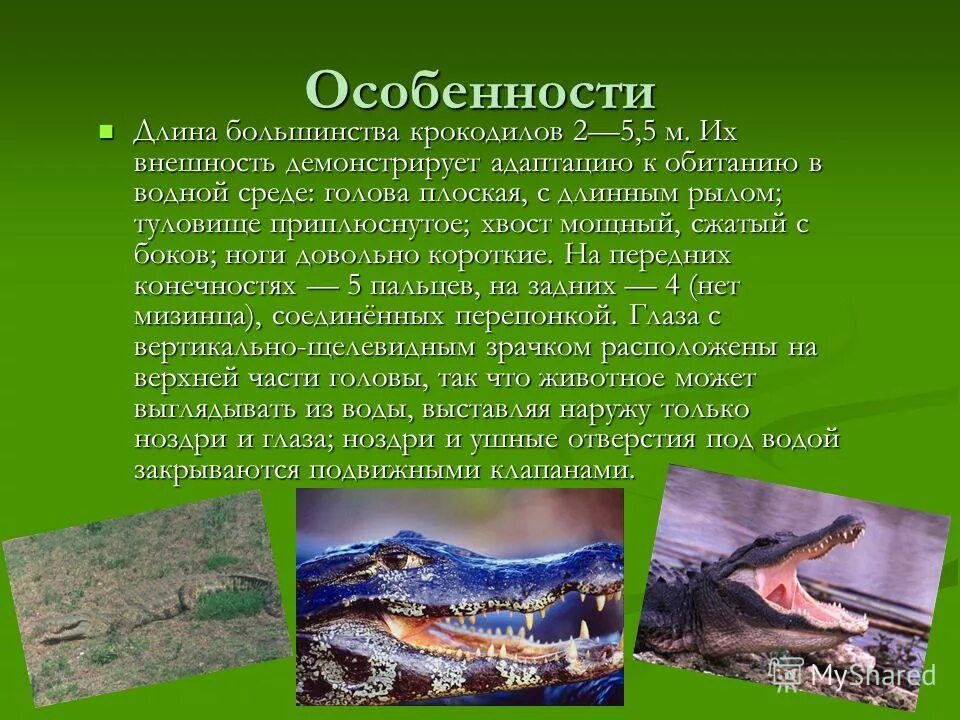 Особенности

Длина большинства крокодилов 2—5,5 м. Их внешность демонстрирует адаптацию к обитанию в водной среде: голова плоская, с длинным рылом; туловище приплюснутое; хвост мощный, сжатый с боков; ноги довольно короткие. На передних конечностях — 5 пальцев, на задних — 4 (нет мизинца), соединённых перепонкой. Глаза с вертикально-щелевидным зрачком расположены на верхней части головы, так что животное может выглядывать из воды, выставляя наружу только ноздри и глаза; ноздри и ушные отверстия под водой закрываются подвижными клапанами.

MyShared